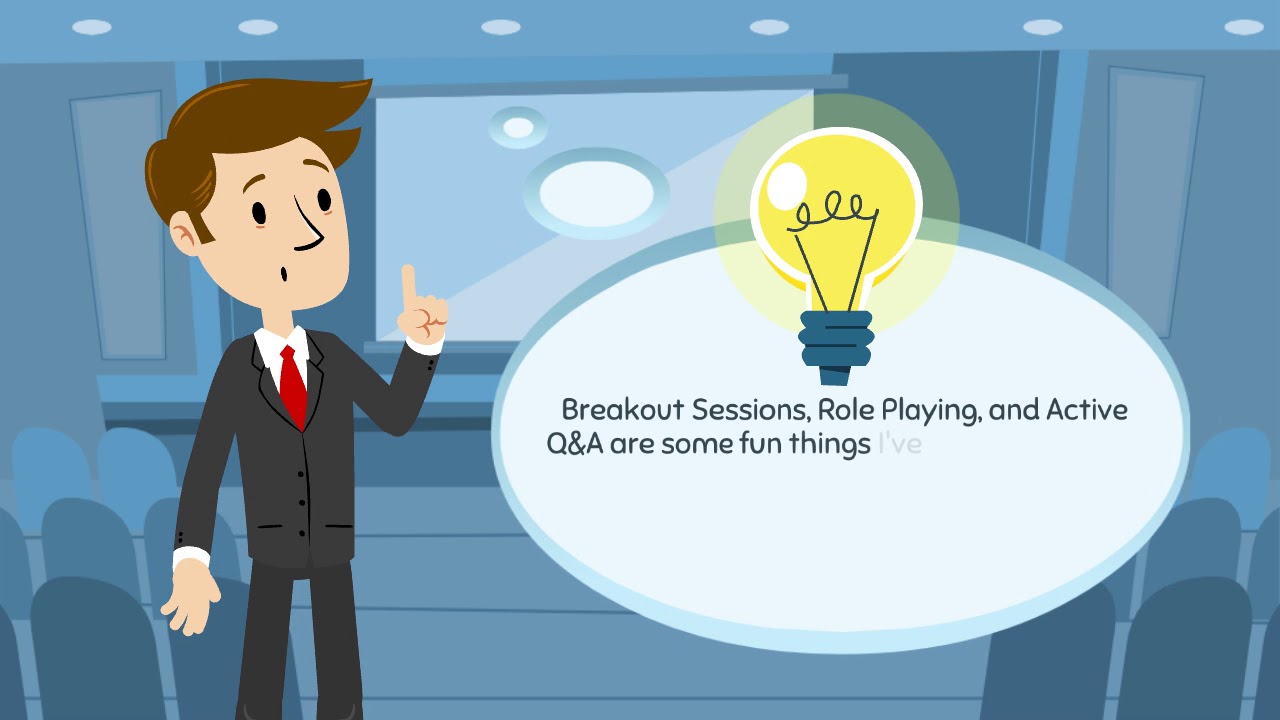 Breakout Sessions, Role Playing, and Active Q&A are some fun things I've